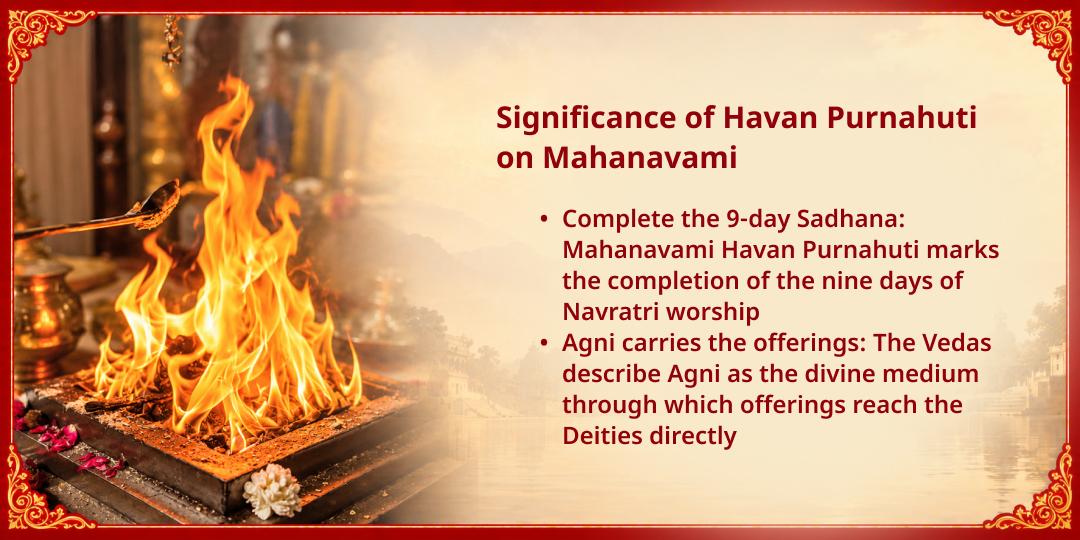 Significance of Havan Purnahuti on Mahanavami

• Complete the 9-day Sadhana: Mahanavami Havan Purnahuti marks the completion of the nine days of Navratri worship
• Agni carries the offerings: The Vedas describe Agni as the divine medium through which offerings reach the Deities directly